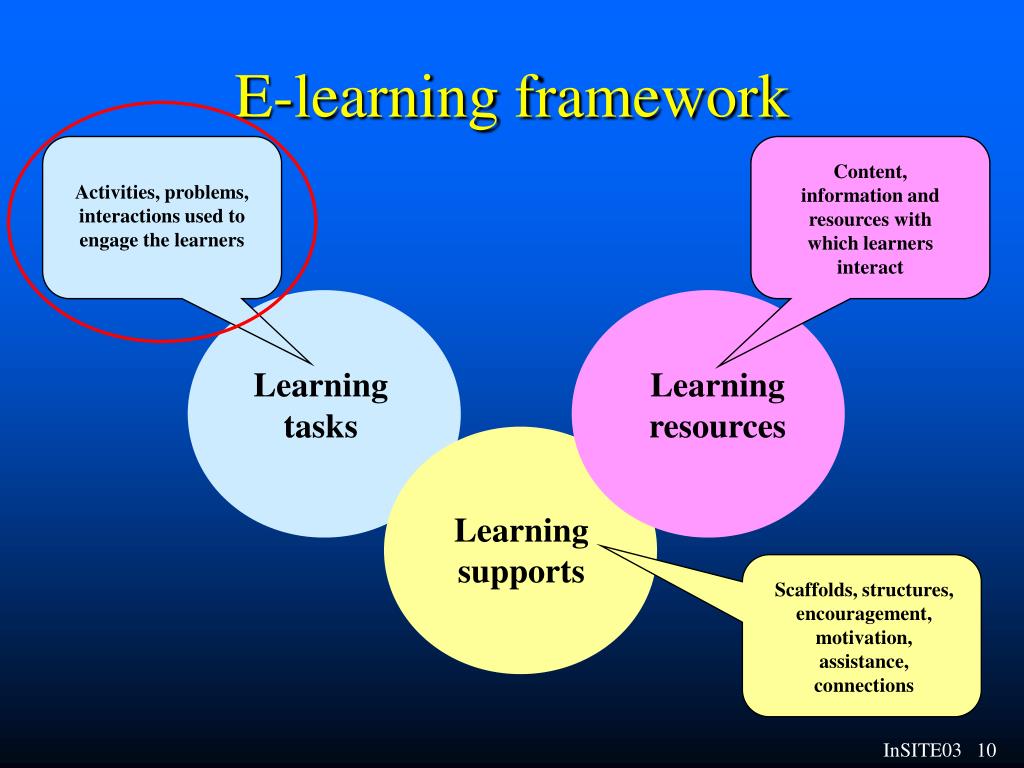 E-learning framework

Activities, problems, interactions used to engage the learners

Content, information and resources with which learners interact

Learning tasks

Learning resources

Learning supports

Scaffolds, structures, encouragement, motivation, assistance, connections

InSITE03 10